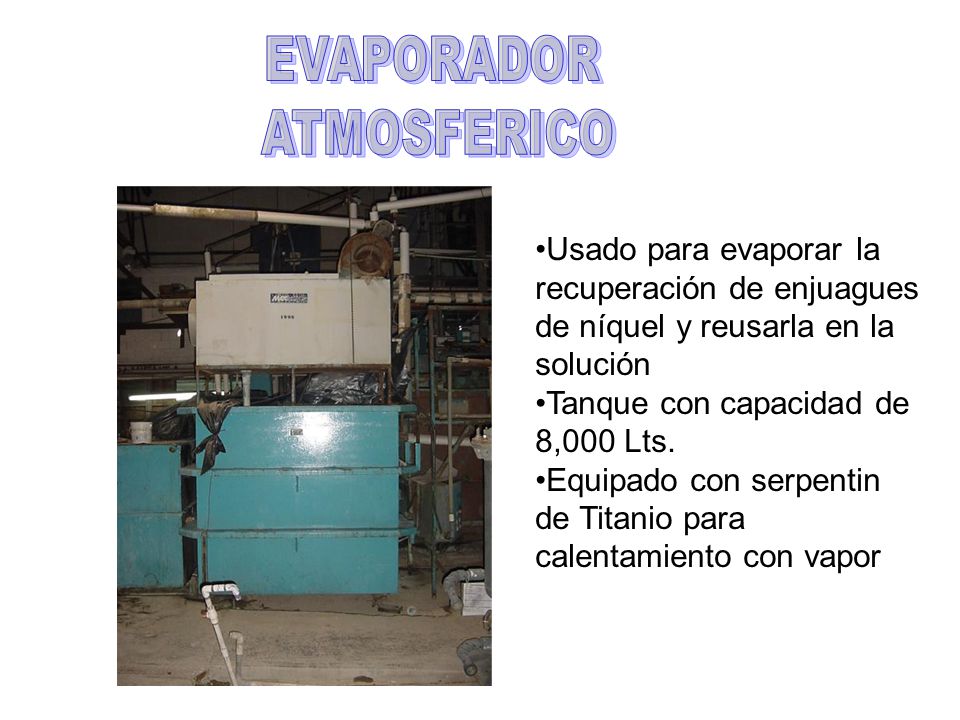 EVAPORADOR ATMOSFERICO

•Usado para evaporar la recuperación de enjuagues de níquel y reusarla en la solución
•Tanque con capacidad de 8,000 Lts.
•Equipado con serpentin de Titanio para calentamiento con vapor